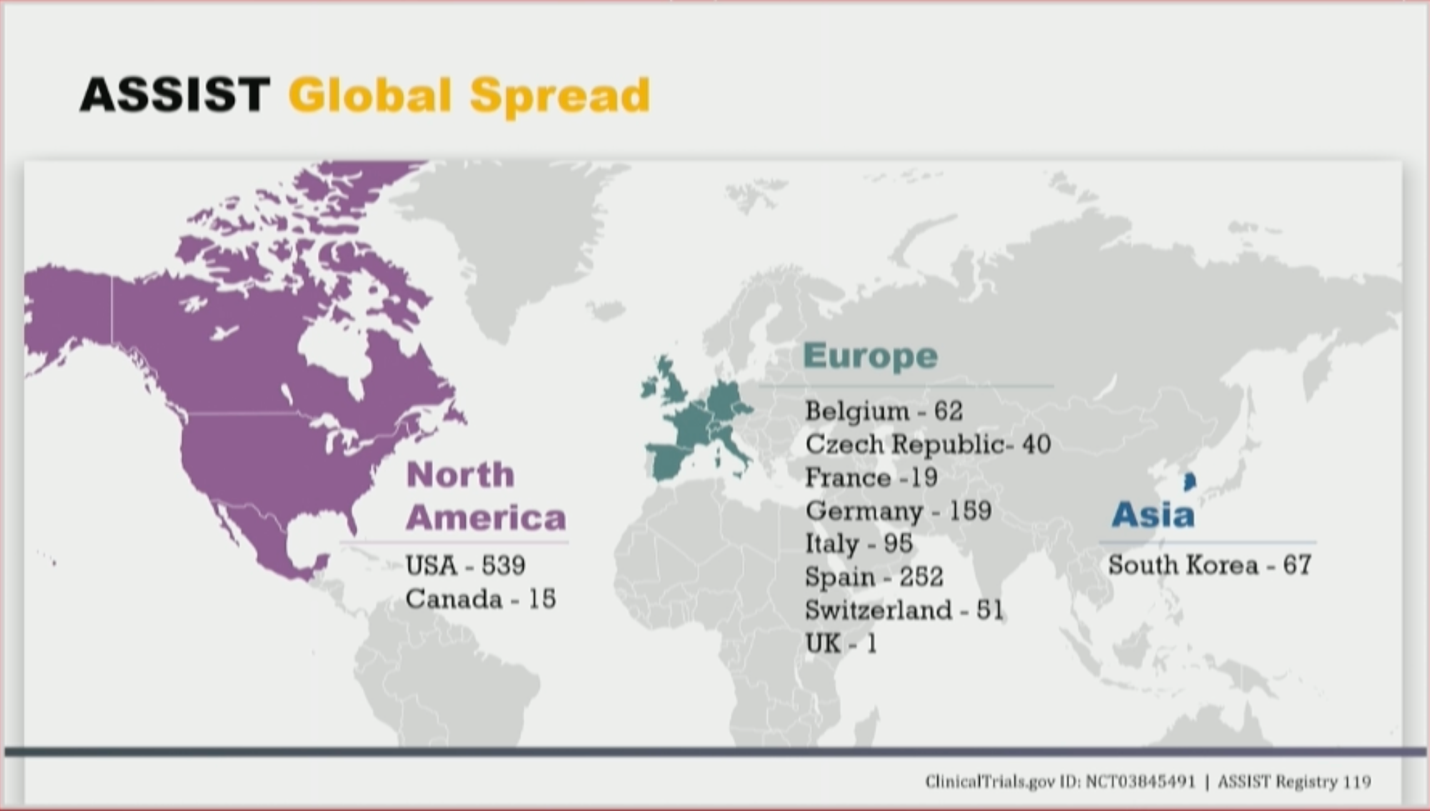 ASSIST Global Spread

North America

USA - 539
Canada - 15

Europe

Belgium - 62
Czech Republic- 40
France -19
Germany - 159
Italy - 95
Spain - 252
Switzerland - 51
UK - 1

Asia

South Korea - 67

ClinicalTrials.gov ID: NCT03845491 | ASSIST Registry 119